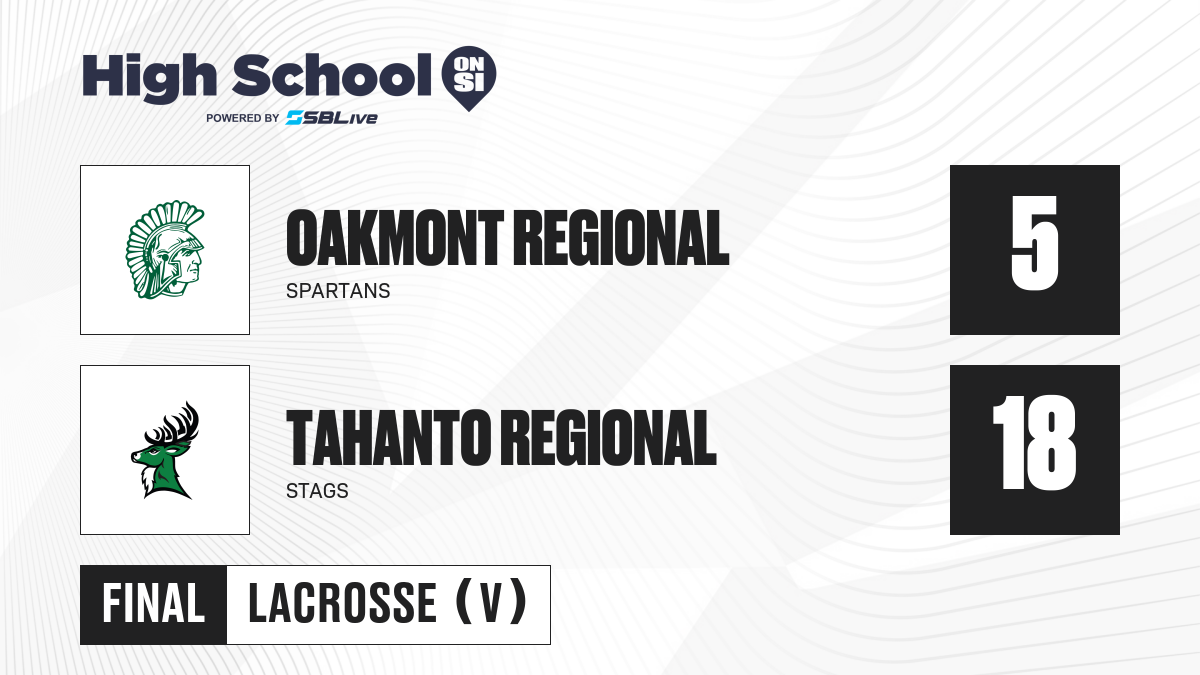 High School ON SI
POWERED BY SBLive

OAKMONT REGIONAL
SPARTANS
5

TAHANTO REGIONAL
STAGS
18

FINAL LACROSSE (V)